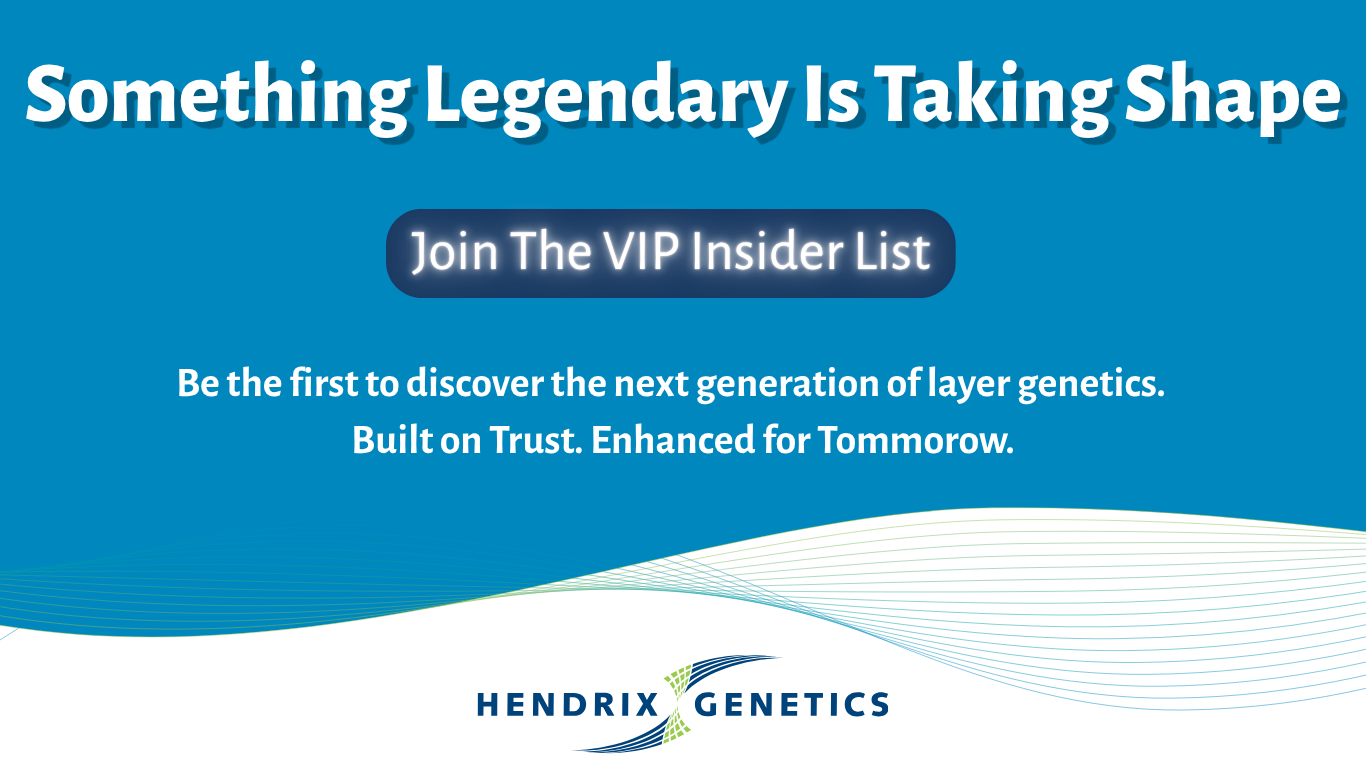 Something Legendary Is Taking Shape

Join The VIP Insider List

Be the first to discover the next generation of layer genetics.
Built on Trust. Enhanced for Tommorow.

HENDRIX GENETICS